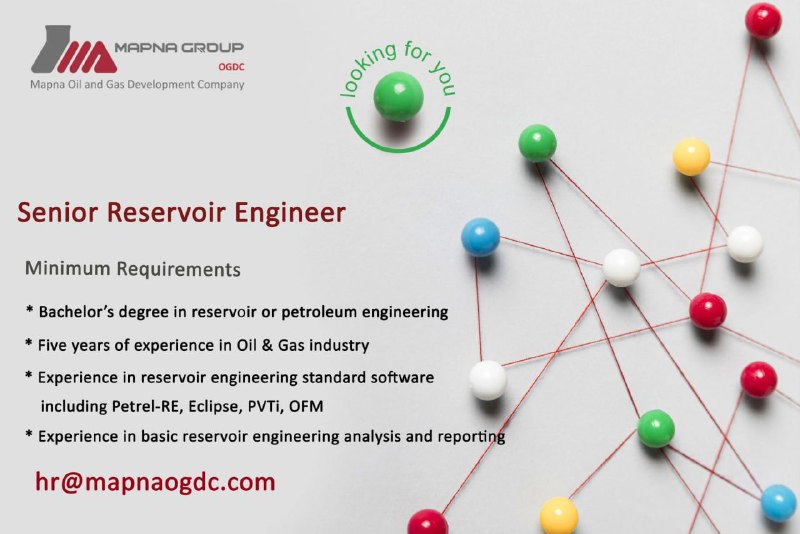 MAPNA GROUP
OGDC
Mapna Oil and Gas Development Company

looking for you

Senior Reservoir Engineer

Minimum Requirements

* Bachelor's degree in reservoir or petroleum engineering

* Five years of experience in Oil & Gas industry

* Experience in reservoir engineering standard software including Petrel-RE, Eclipse, PVTi, OFM

* Experience in basic reservoir engineering analysis and reporting

hr@mapnaogdc.com